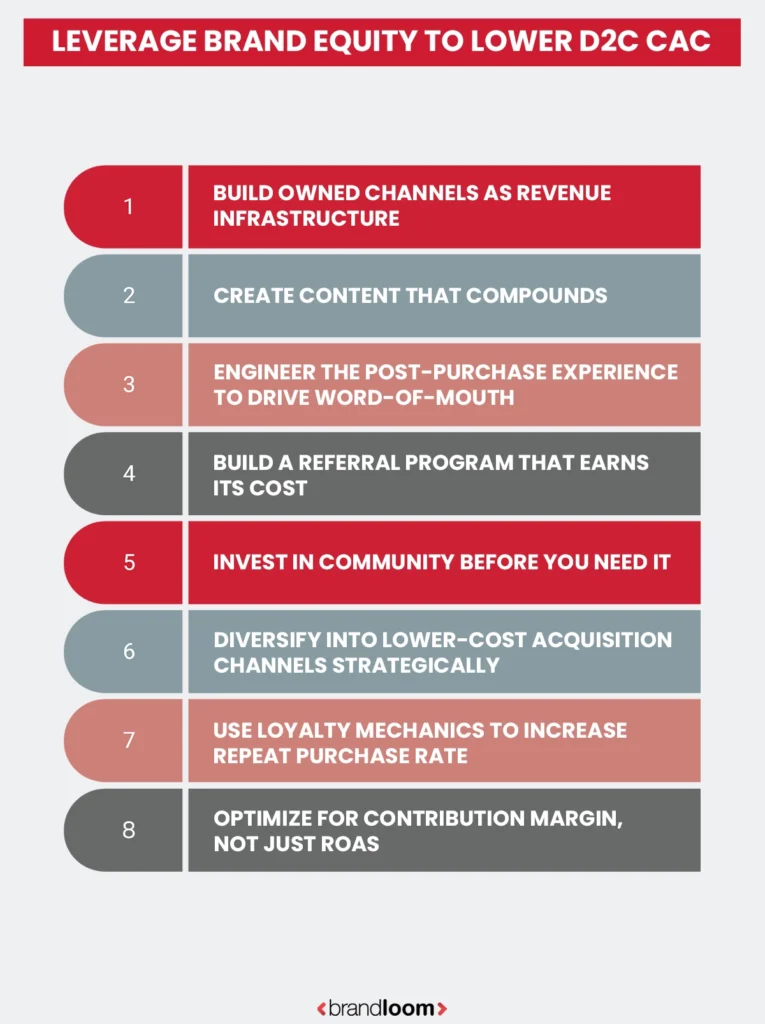 LEVERAGE BRAND EQUITY TO LOWER D2C CAC

1 BUILD OWNED CHANNELS AS REVENUE INFRASTRUCTURE

2 CREATE CONTENT THAT COMPOUNDS

3 ENGINEER THE POST-PURCHASE EXPERIENCE TO DRIVE WORD-OF-MOUTH

4 BUILD A REFERRAL PROGRAM THAT EARNS ITS COST

5 INVEST IN COMMUNITY BEFORE YOU NEED IT

6 DIVERSIFY INTO LOWER-COST ACQUISITION CHANNELS STRATEGICALLY

7 USE LOYALTY MECHANICS TO INCREASE REPEAT PURCHASE RATE

8 OPTIMIZE FOR CONTRIBUTION MARGIN, NOT JUST ROAS

<brandloom>